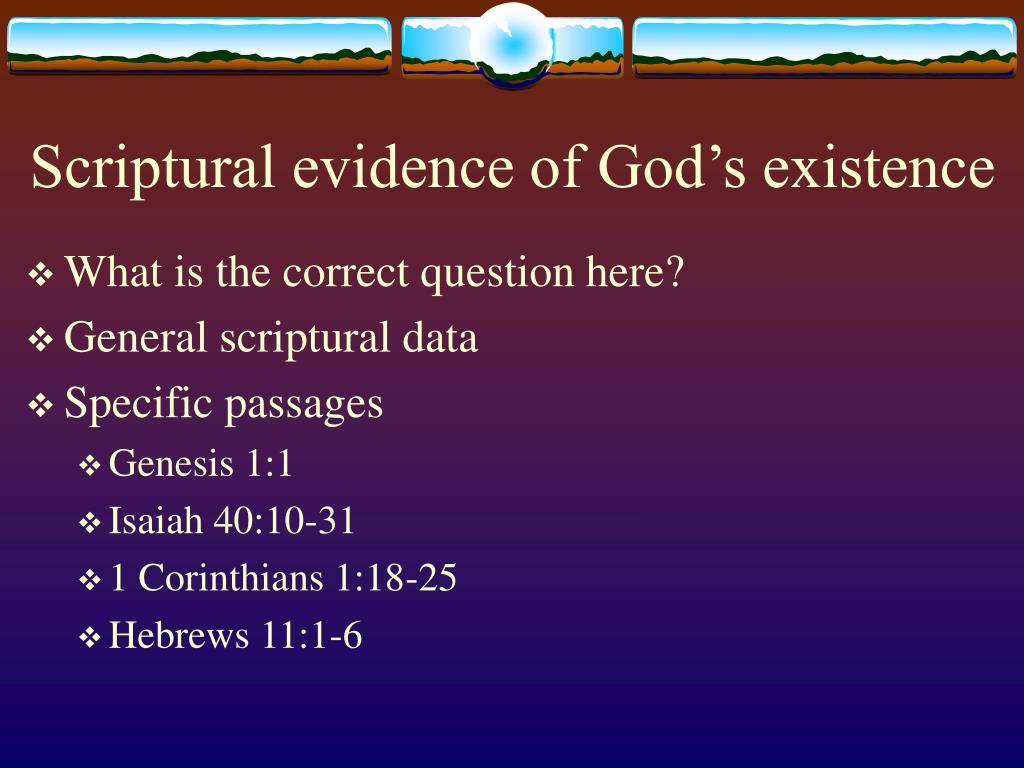 Scriptural evidence of God’s existence

❖ What is the correct question here?
❖ General scriptural data
❖ Specific passages
  ❖ Genesis 1:1
  ❖ Isaiah 40:10-31
  ❖ 1 Corinthians 1:18-25
  ❖ Hebrews 11:1-6